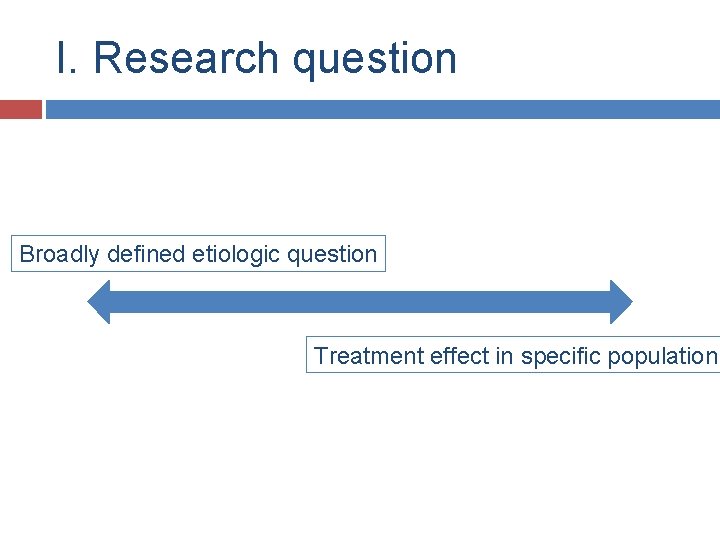 I. Research question

Broadly defined etiologic question

Treatment effect in specific population